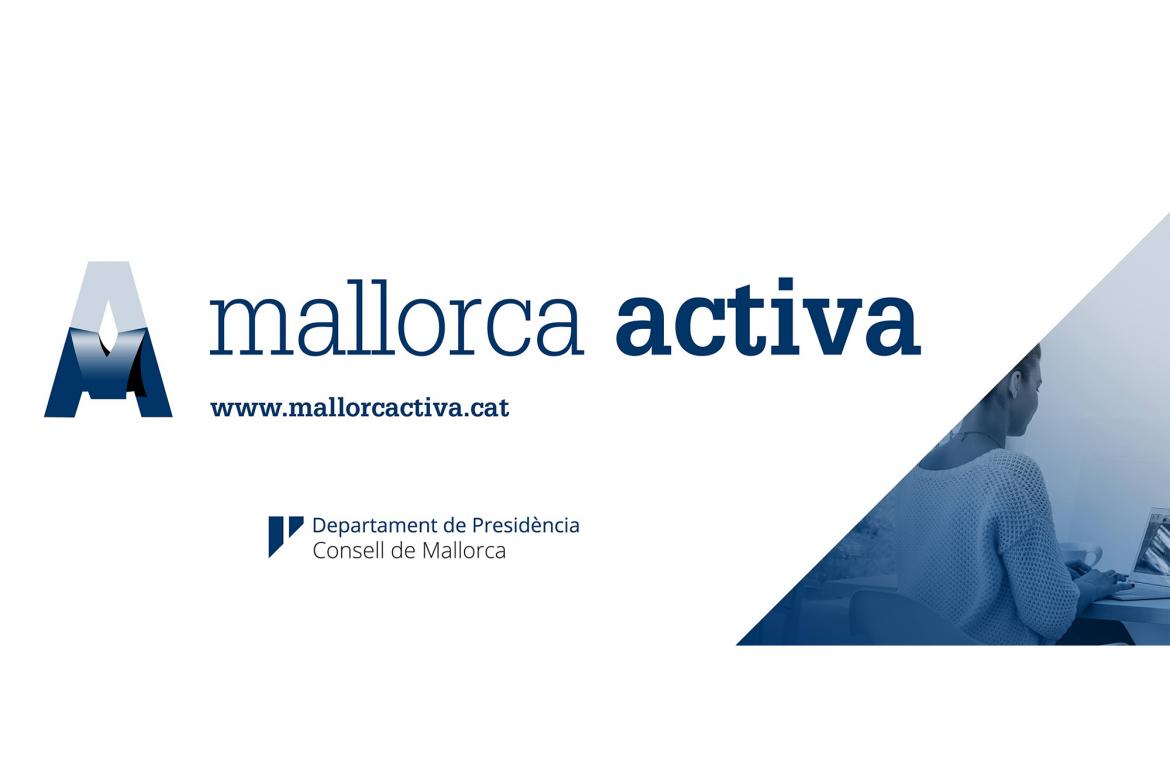 mallorca activa

www.mallorcactiva.cat

Departament de Presidència
Consell de Mallorca